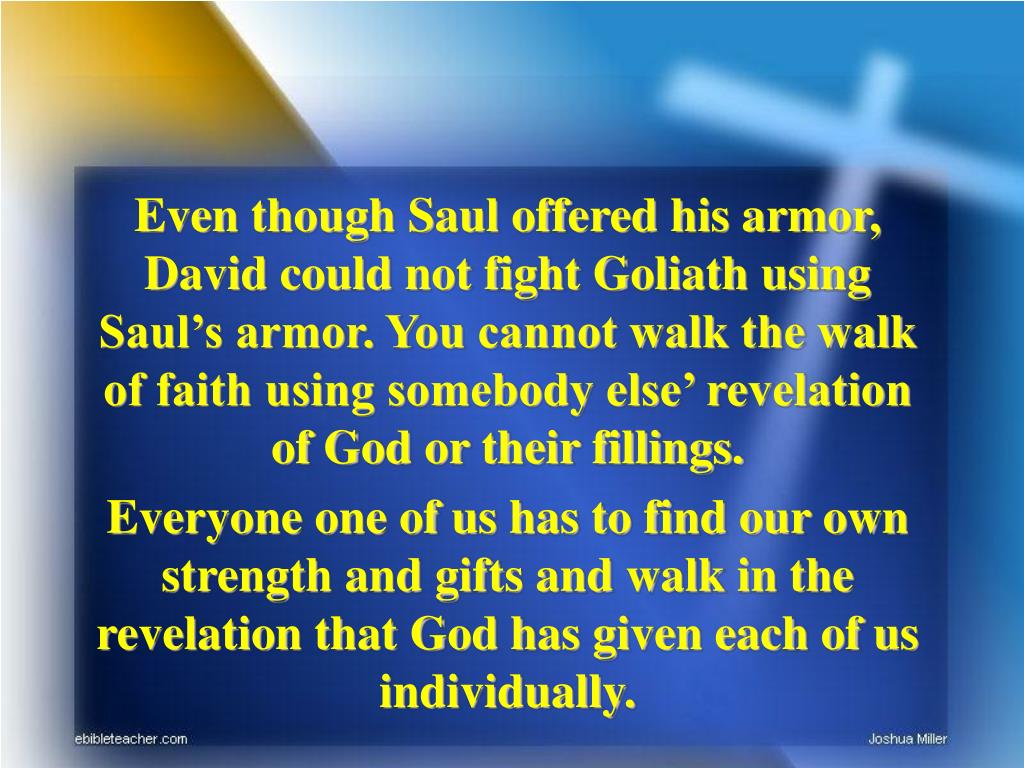 Even though Saul offered his armor, David could not fight Goliath using Saul’s armor. You cannot walk the walk of faith using somebody else’ revelation of God or their fillings.

Everyone one of us has to find our own strength and gifts and walk in the revelation that God has given each of us individually.

ebibleteacher.com

Joshua Miller